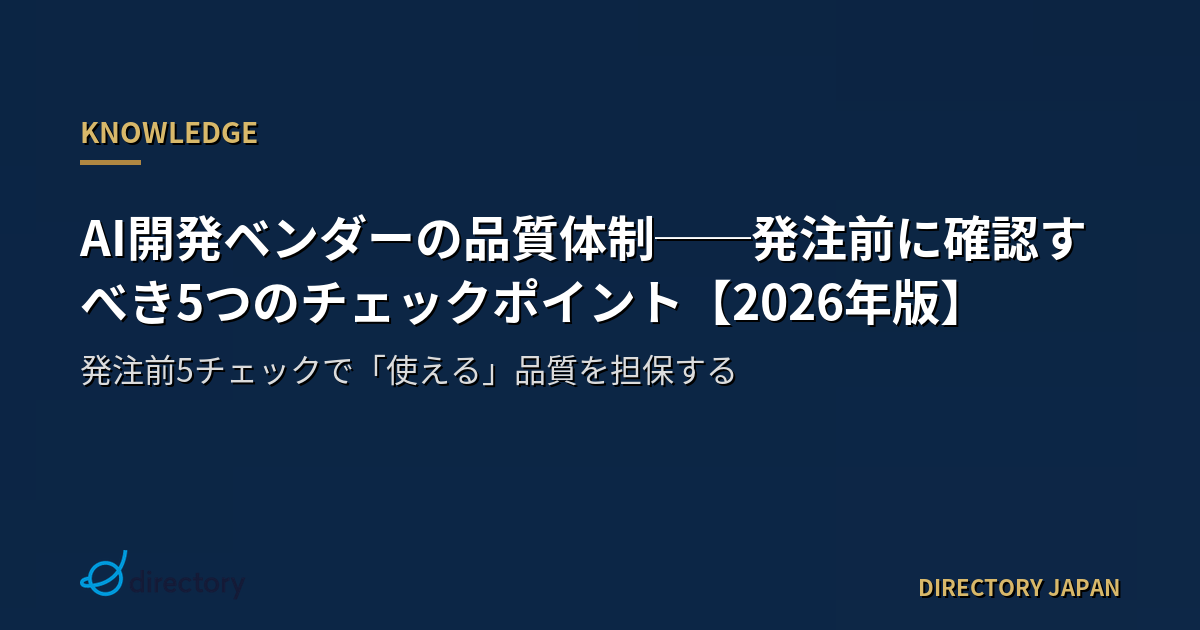 KNOWLEDGE

AI開発ベンダーの品質体制──発注前に確認すべき5つのチェックポイント【2026年版】

発注前5チェックで「使える」品質を担保する

directory

DIRECTORY JAPAN